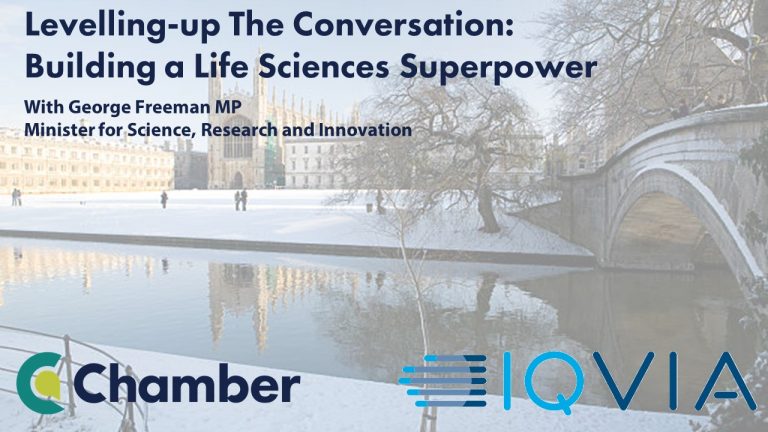 Levelling-up The Conversation:
Building a Life Sciences Superpower

With George Freeman MP
Minister for Science, Research and Innovation

Chamber

IQVIA